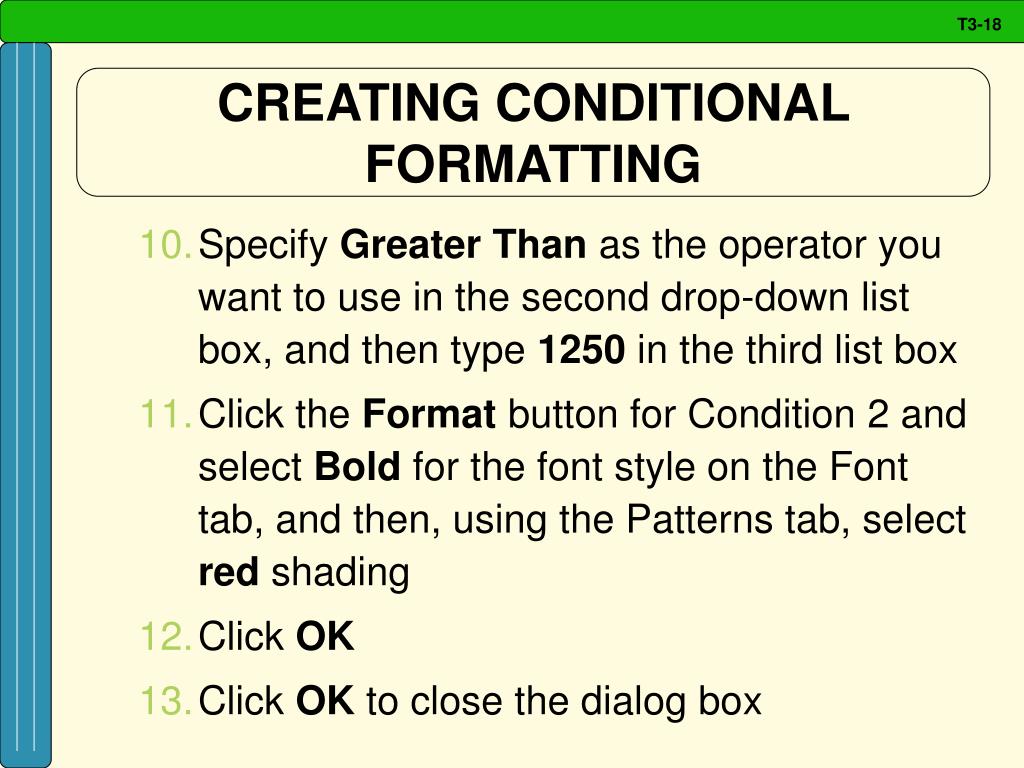 T3-18

CREATING CONDITIONAL FORMATTING

10. Specify Greater Than as the operator you want to use in the second drop-down list box, and then type 1250 in the third list box

11. Click the Format button for Condition 2 and select Bold for the font style on the Font tab, and then, using the Patterns tab, select red shading

12. Click OK

13. Click OK to close the dialog box